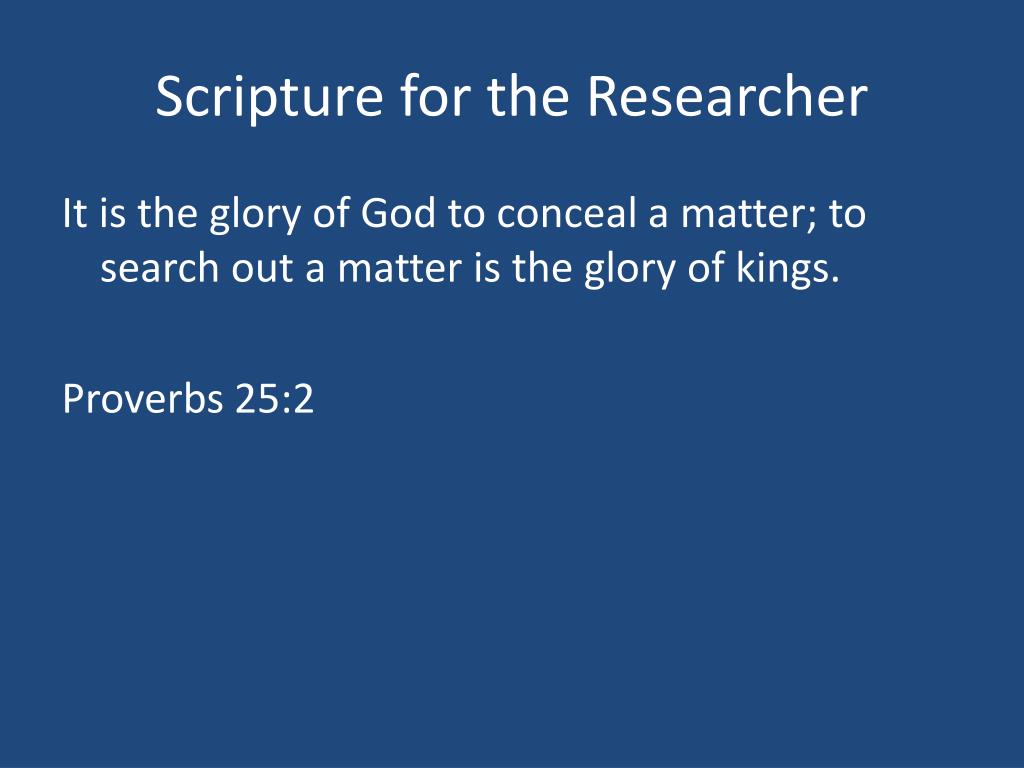 Scripture for the Researcher

It is the glory of God to conceal a matter; to search out a matter is the glory of kings.

Proverbs 25:2